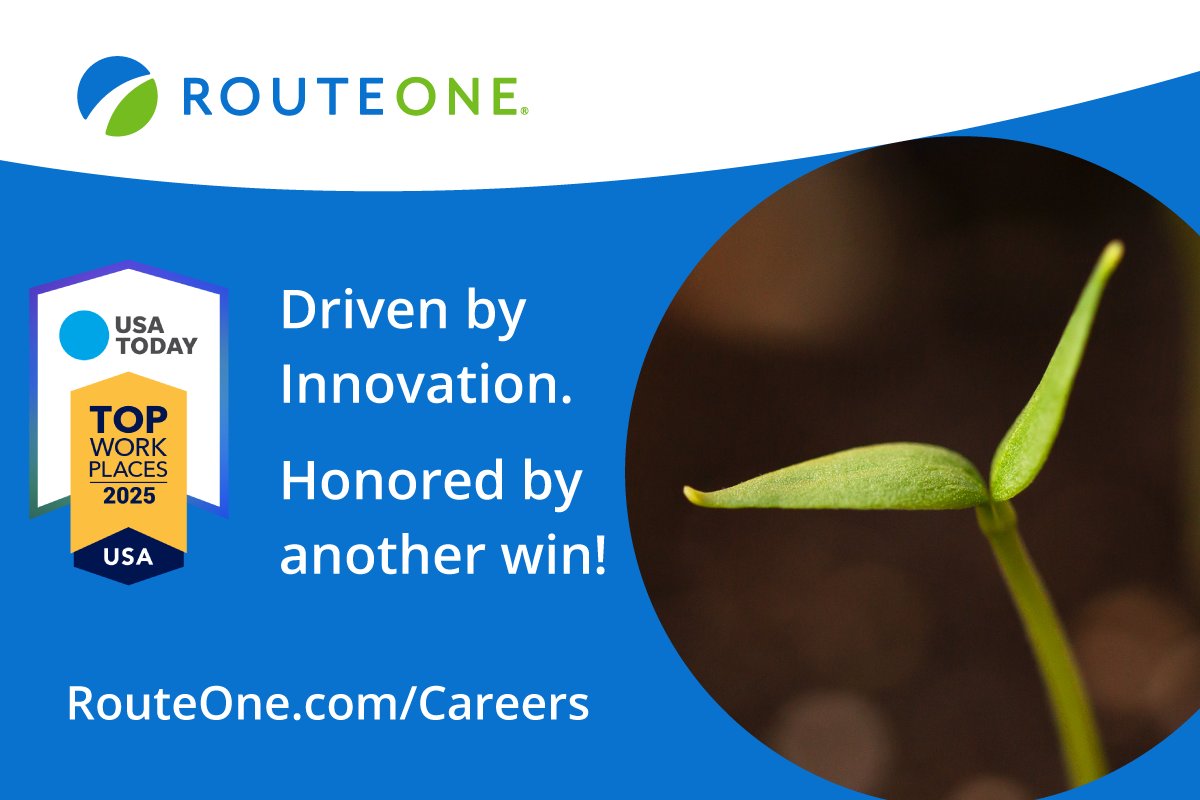 ROUTEONE®

USA TODAY

TOP WORK PLACES 2025

USA

Driven by Innovation.

Honored by another win!

RouteOne.com/Careers